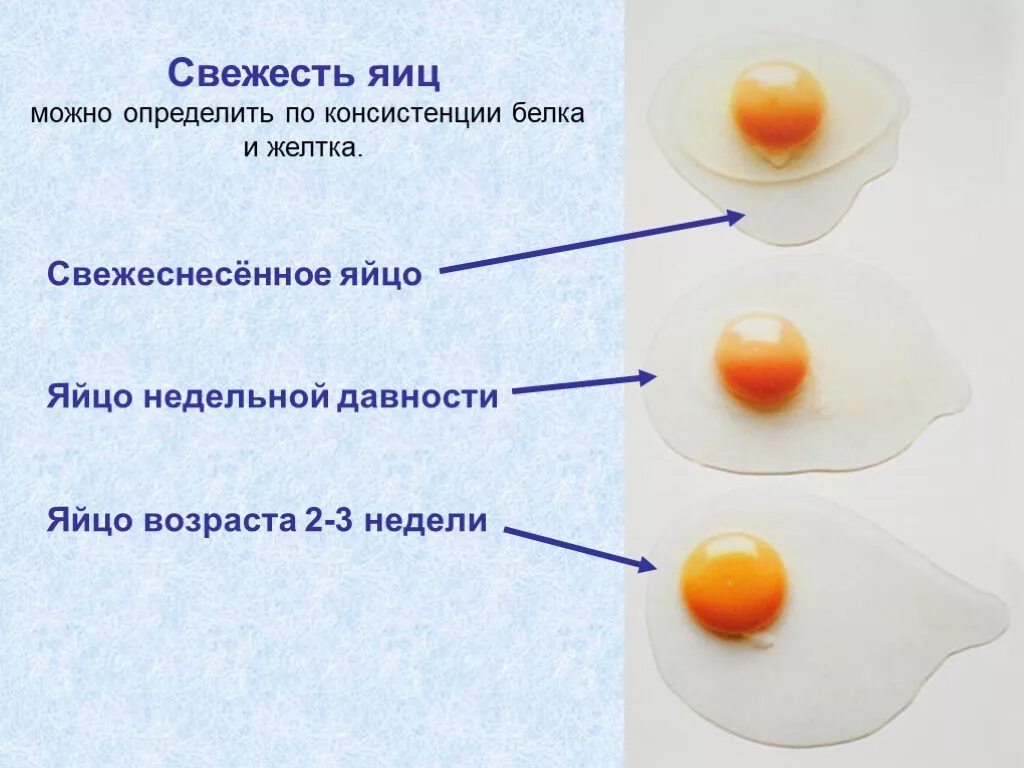 Свежесть яиц
можно определить по консистенции белка и желтка.

Свежеснесённое яйцо

Яйцо недельной давности

Яйцо возраста 2-3 недели